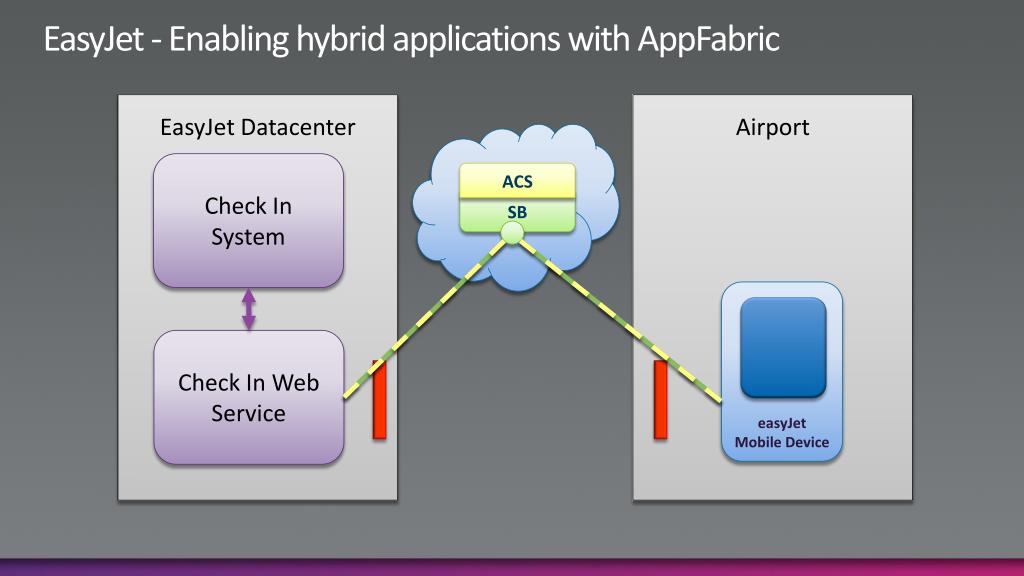 EasyJet - Enabling hybrid applications with AppFabric

EasyJet Datacenter

Check In System

Check In Web Service

ACS

SB

Airport

easyJet Mobile Device